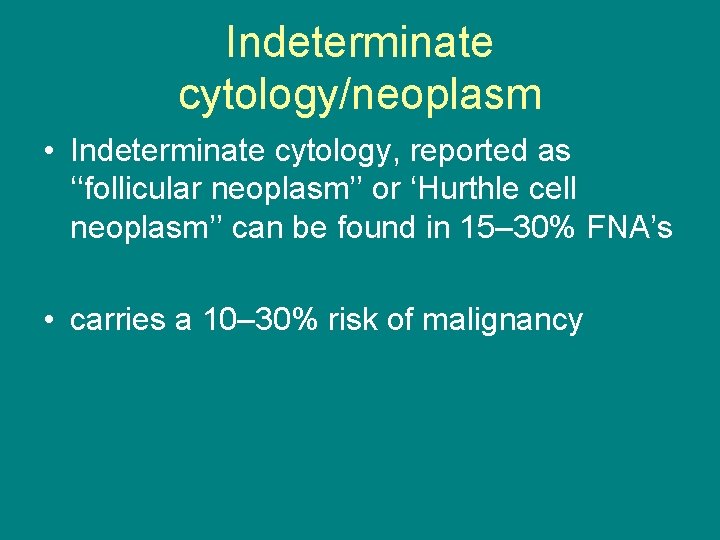 Indeterminate cytology/neoplasm

• Indeterminate cytology, reported as ‘‘follicular neoplasm’’ or ‘Hurthle cell neoplasm’’ can be found in 15–30% FNA’s

• carries a 10–30% risk of malignancy